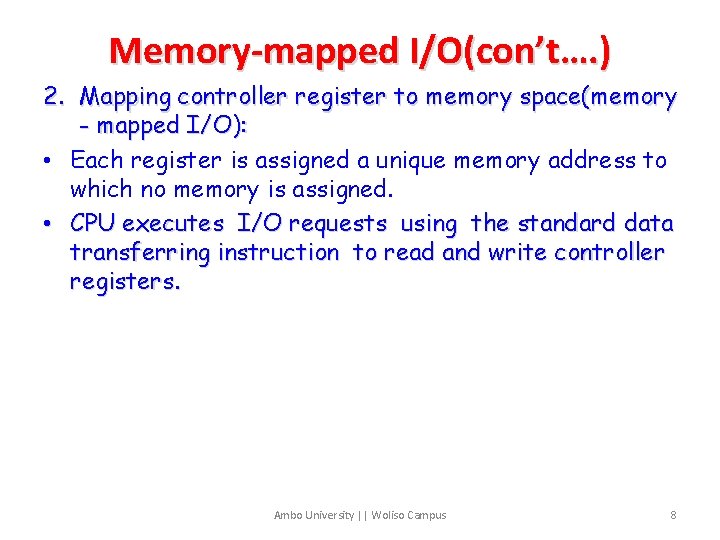 Memory-mapped I/O(con't….)

2. Mapping controller register to memory space(memory - mapped I/O):

• Each register is assigned a unique memory address to which no memory is assigned.

• CPU executes I/O requests using the standard data transferring instruction to read and write controller registers.

Ambo University || Woliso Campus

8